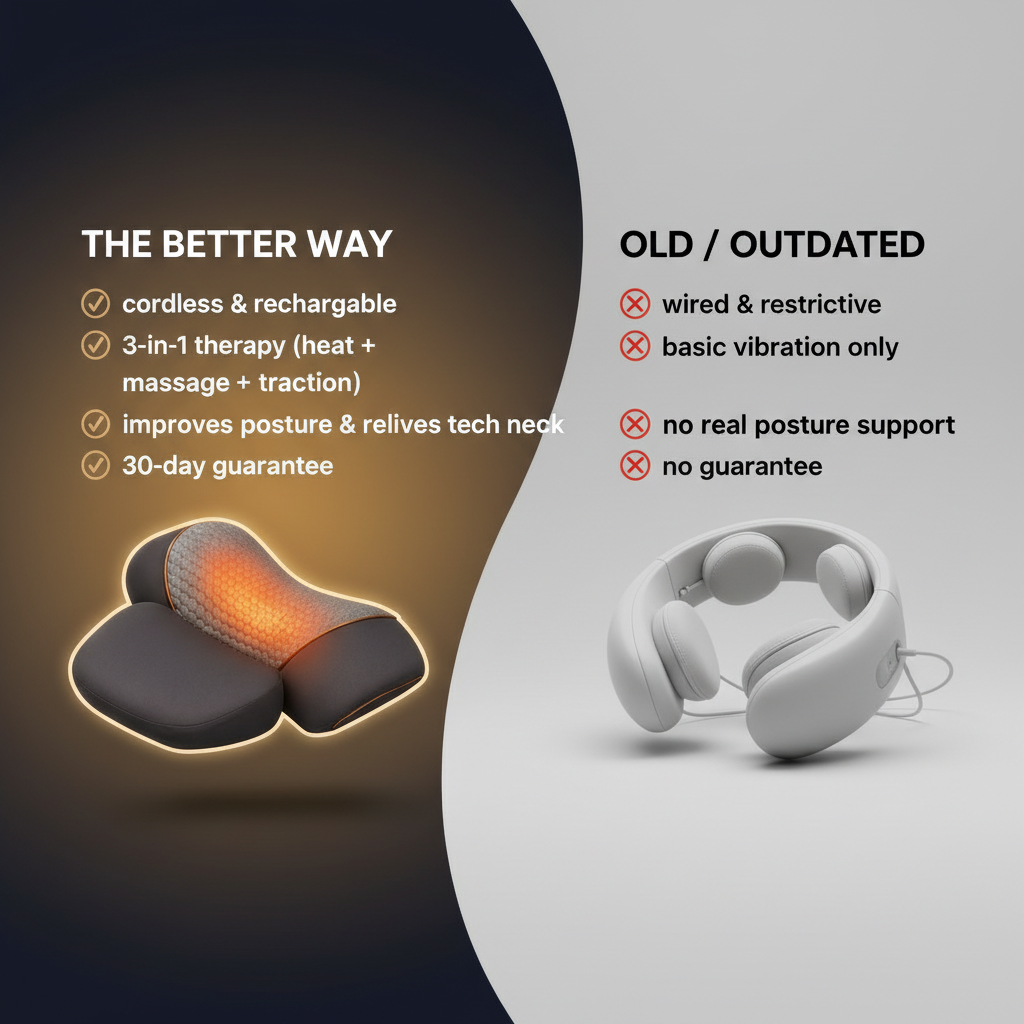 THE BETTER WAY

cordless & rechargable

3-in-1 therapy (heat + massage + traction)

improves posture & relives tech neck

30-day guarantee

OLD / OUTDATED

wired & restrictive

basic vibration only

no real posture support

no guarantee